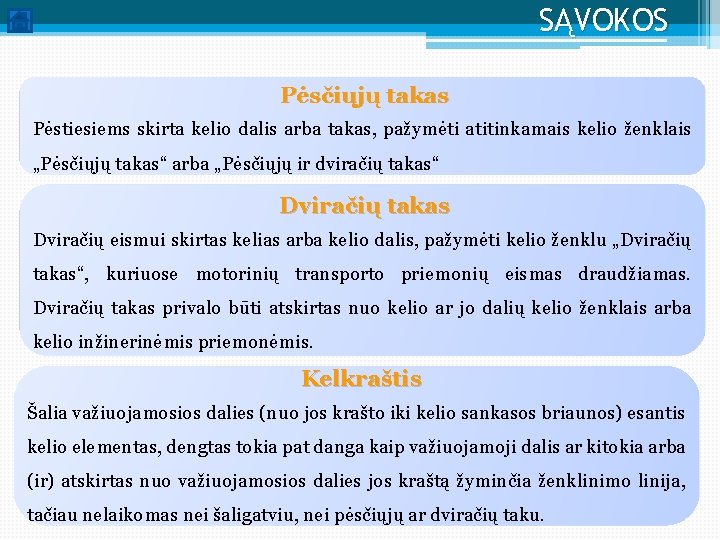 SĄVOKOS

Pėsčiųjų takas

Pėstiesiems skirta kelio dalis arba takas, pažymėti atitinkamais kelio ženklais „Pėsčiųjų takas“ arba „Pėsčiųjų ir dviračių takas“

Dviračių takas

Dviračių eismui skirtas kelias arba kelio dalis, pažymėti kelio ženklu „Dviračių takas“, kuriuose motorinių transporto priemonių eismas draudžiamas. Dviračių takas privalo būti atskirtas nuo kelio ar jo dalių kelio ženklais arba kelio inžinerinėmis priemonėmis.

Kelkraštis

Šalia važiuojamosios dalies (nuo jos krašto iki kelio sankasos briaunos) esantis kelio elementas, dengtas tokia pat danga kaip važiuojamoji dalis ar kitokia arba (ir) atskirtas nuo važiuojamosios dalies jos kraštą žyminčia ženklinimo linija, tačiau nelaikomas nei šaligatviu, nei pėsčiųjų ar dviračių taku.